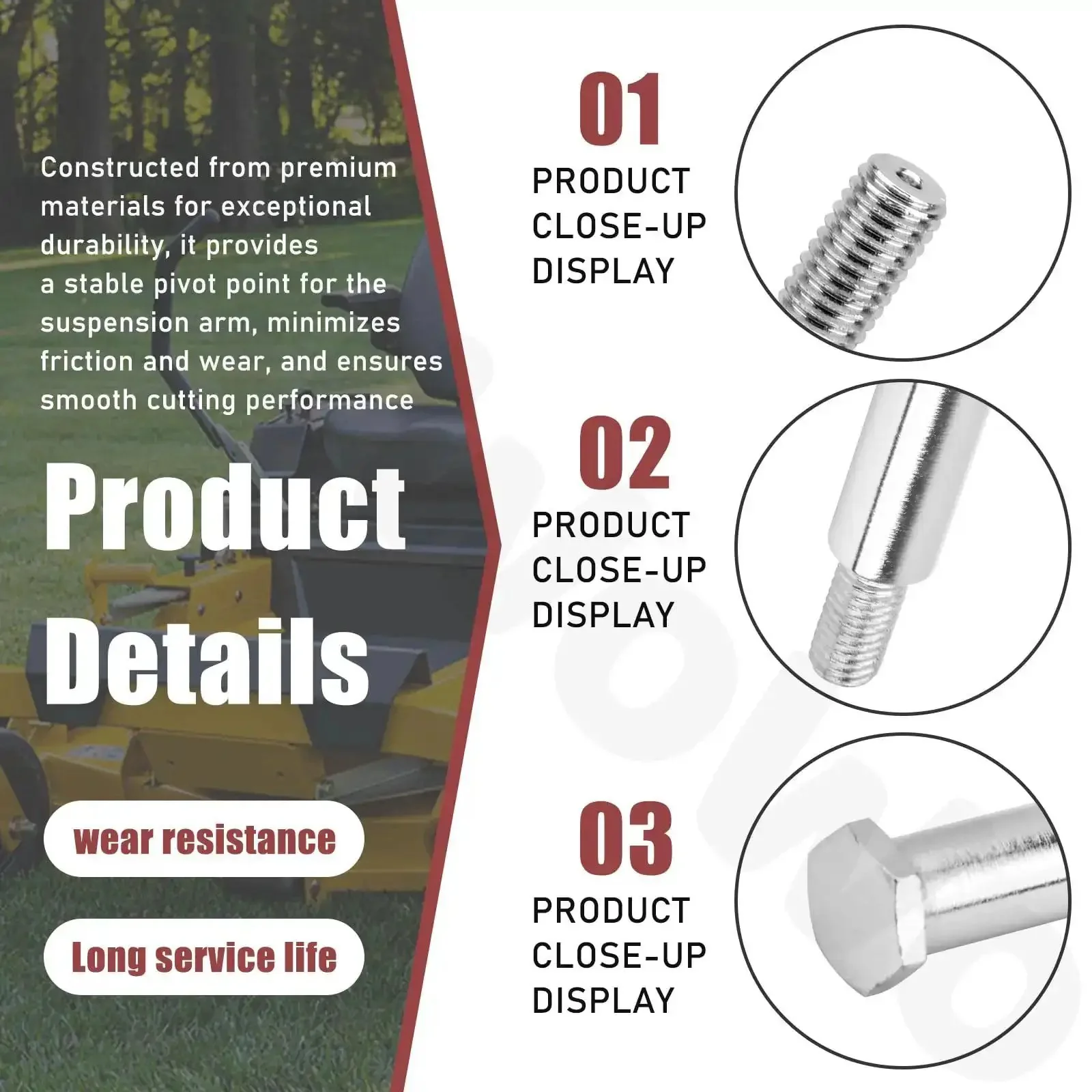 Constructed from premium materials for exceptional durability, it provides a stable pivot point for the suspension arm, minimizes friction and wear, and ensures smooth cutting performance

Product Details

wear resistance

Long service life

01
PRODUCT CLOSE-UP DISPLAY

02
PRODUCT CLOSE-UP DISPLAY

03
PRODUCT CLOSE-UP DISPLAY